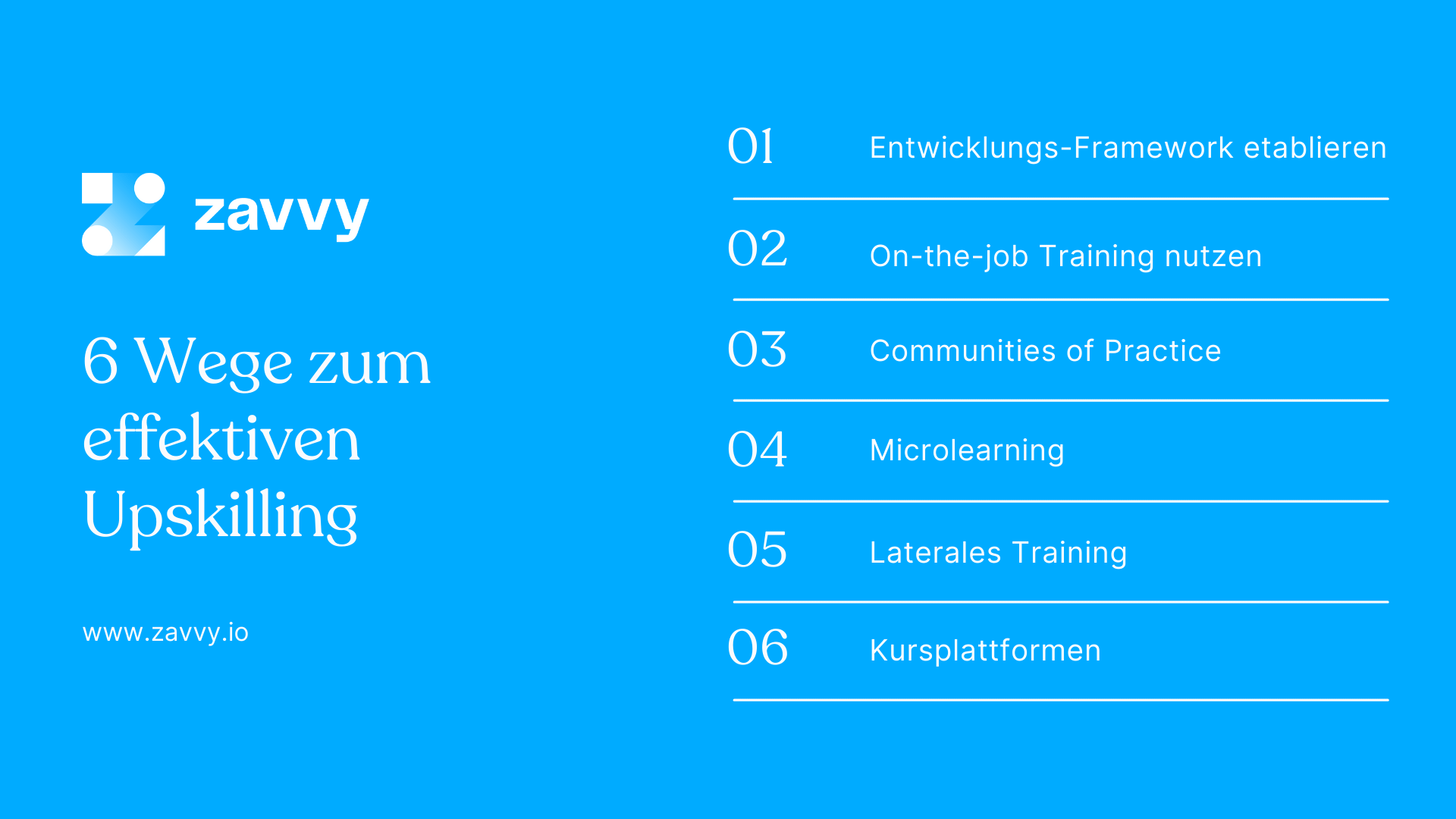 zavvy

6 Wege zum effektiven Upskilling

www.zavvy.io

01 Entwicklungs-Framework etablieren

02 On-the-job Training nutzen

03 Communities of Practice

04 Microlearning

05 Laterales Training

06 Kursplattformen